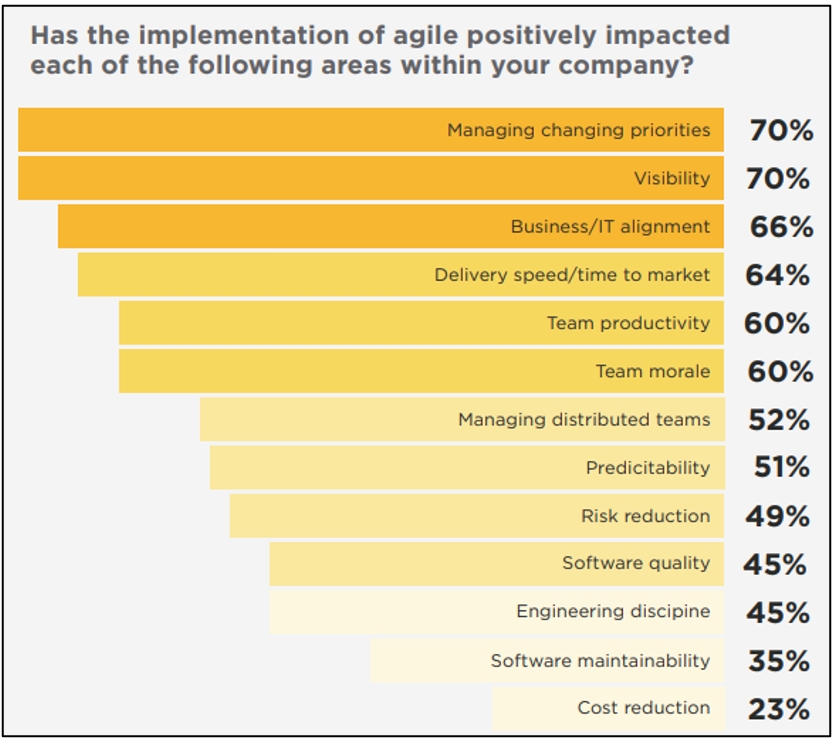 Has the implementation of agile positively impacted each of the following areas within your company?

Managing changing priorities 70%
Visibility 70%
Business/IT alignment 66%
Delivery speed/time to market 64%
Team productivity 60%
Team morale 60%
Managing distributed teams 52%
Predicitability 51%
Risk reduction 49%
Software quality 45%
Engineering discipine 45%
Software maintainability 35%
Cost reduction 23%